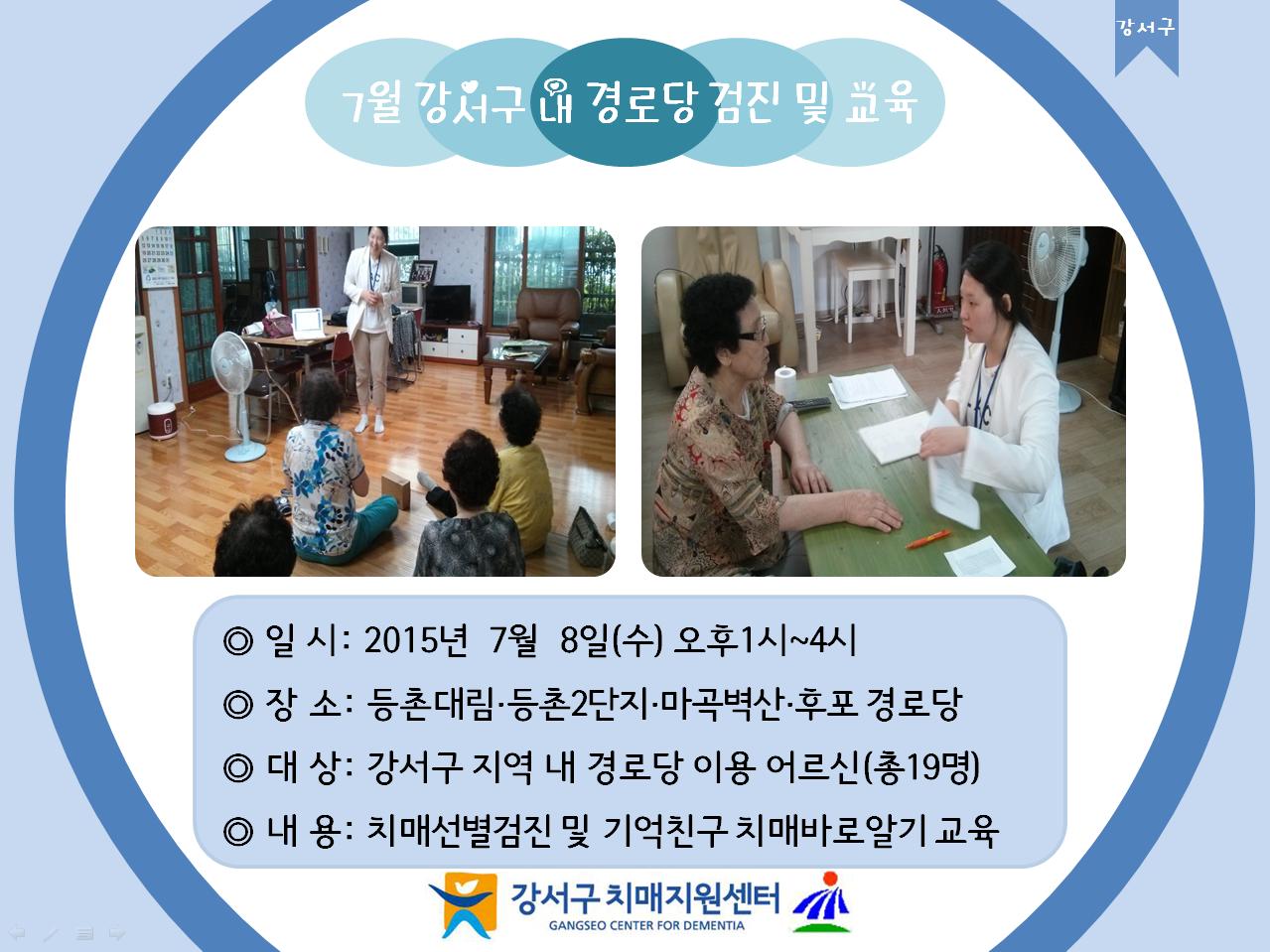 강서구

7월 강서구 내 경로당 검진 및 교육

◎ 일 시: 2015년 7월 8일(수) 오후1시~4시

◎ 장 소: 등촌대림·등촌2단지·마곡벽산·후포 경로당

◎ 대 상: 강서구 지역 내 경로당 이용 어르신(총19명)

◎ 내 용: 치매선별검진 및 기억친구 치매바로알기 교육

강서구 치매지원센터
GANGSEO CENTER FOR DEMENTIA